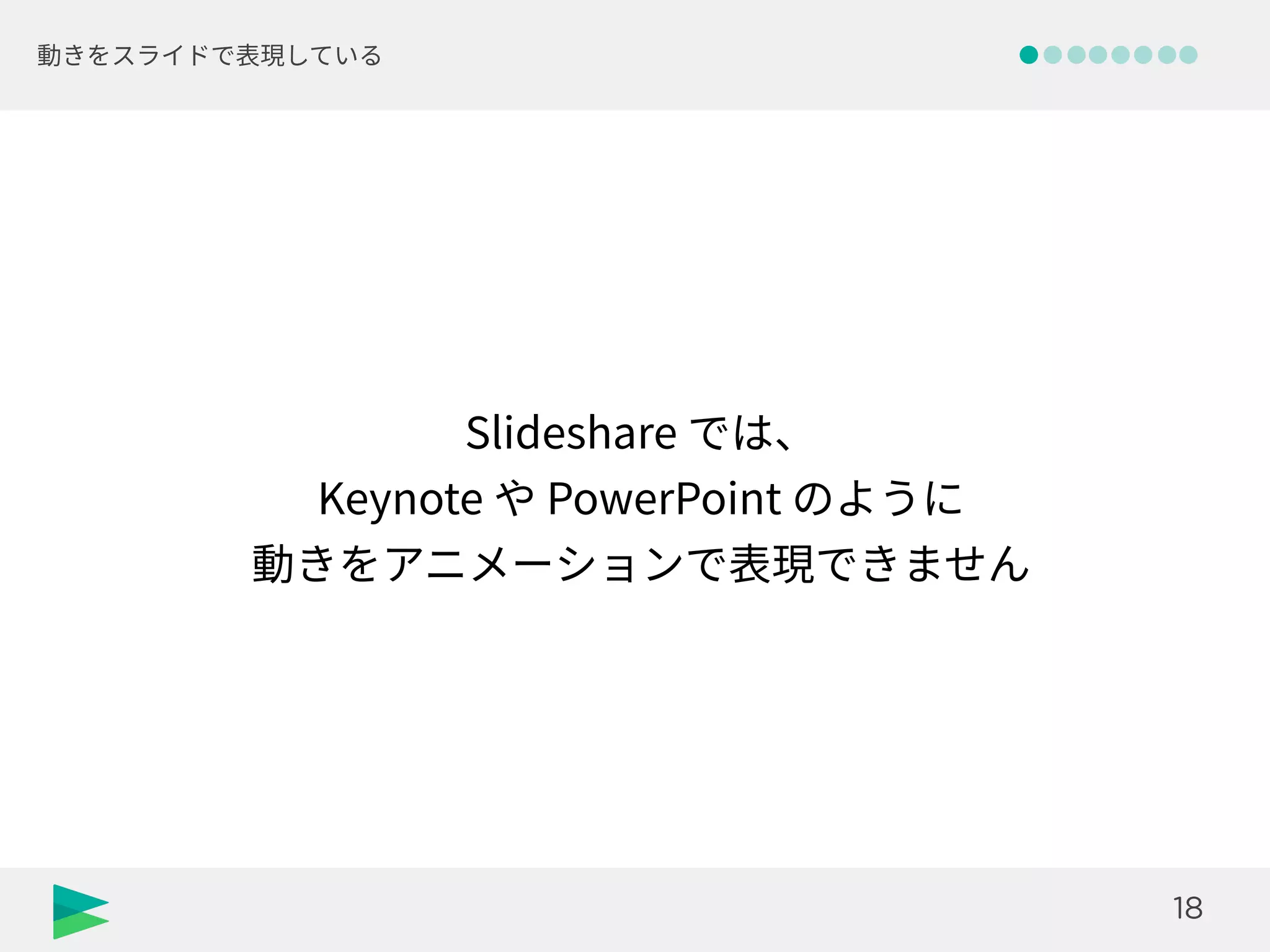 動きをスライドで表現している

Slideshare では、
Keynote や PowerPoint のように
動きをアニメーションで表現できません

18